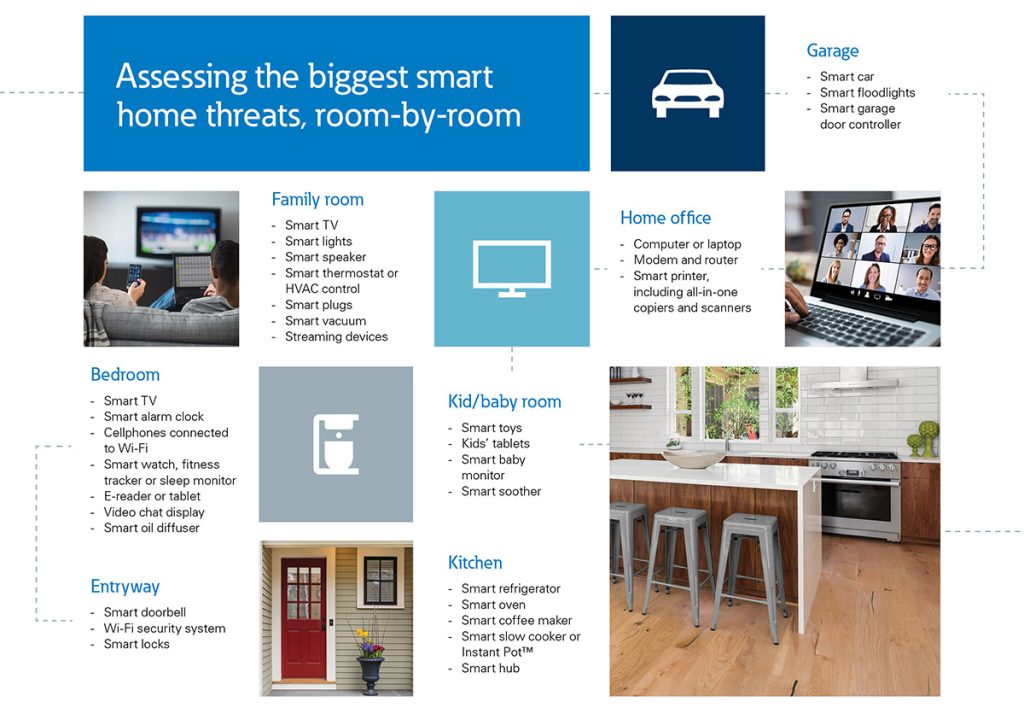 Assessing the biggest smart home threats, room-by-room

Garage
- Smart car
- Smart floodlights
- Smart garage door controller

Family room
- Smart TV
- Smart lights
- Smart speaker
- Smart thermostat or HVAC control
- Smart plugs
- Smart vacuum
- Streaming devices

Home office
- Computer or laptop
- Modem and router
- Smart printer, including all-in-one copiers and scanners

Bedroom
- Smart TV
- Smart alarm clock
- Cellphones connected to Wi-Fi
- Smart watch, fitness tracker or sleep monitor
- E-reader or tablet
- Video chat display
- Smart oil diffuser

Kid/baby room
- Smart toys
- Kids' tablets
- Smart baby monitor
- Smart soother

Entryway
- Smart doorbell
- Wi-Fi security system
- Smart locks

Kitchen
- Smart refrigerator
- Smart oven
- Smart coffee maker
- Smart slow cooker or Instant Pot™
- Smart hub